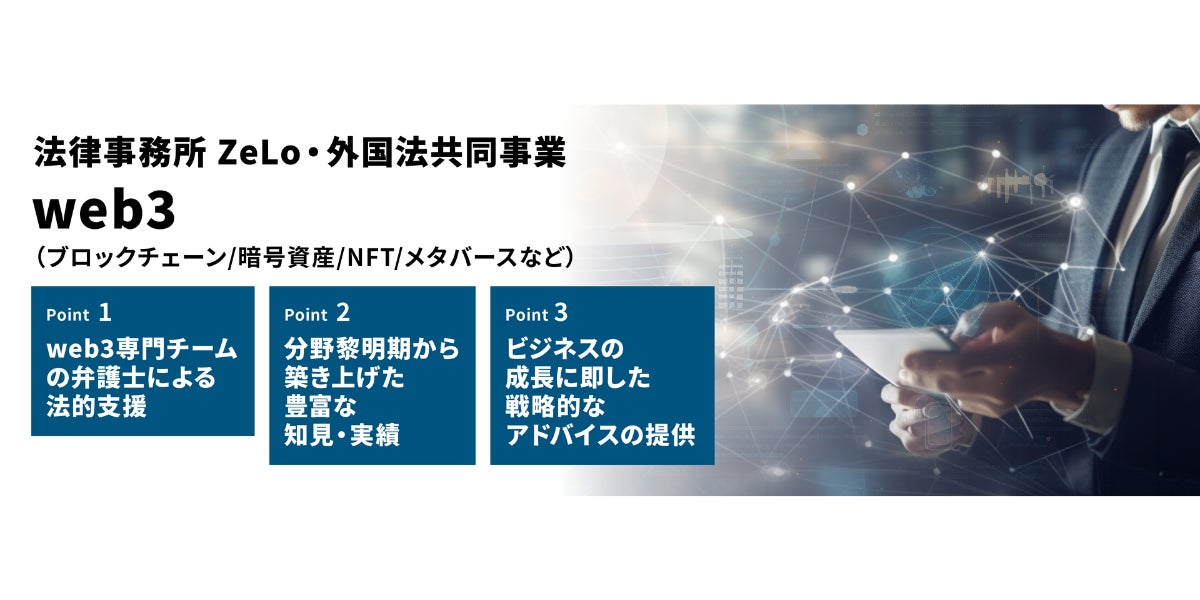 法律事務所 ZeLo・外国法共同事業

web3

（ブロックチェーン/暗号資産/NFT/メタバースなど）

Point 1
web3専門チームの弁護士による法的支援

Point 2
分野黎明期から築き上げた豊富な知見・実績

Point 3
ビジネスの成長に即した戦略的なアドバイスの提供